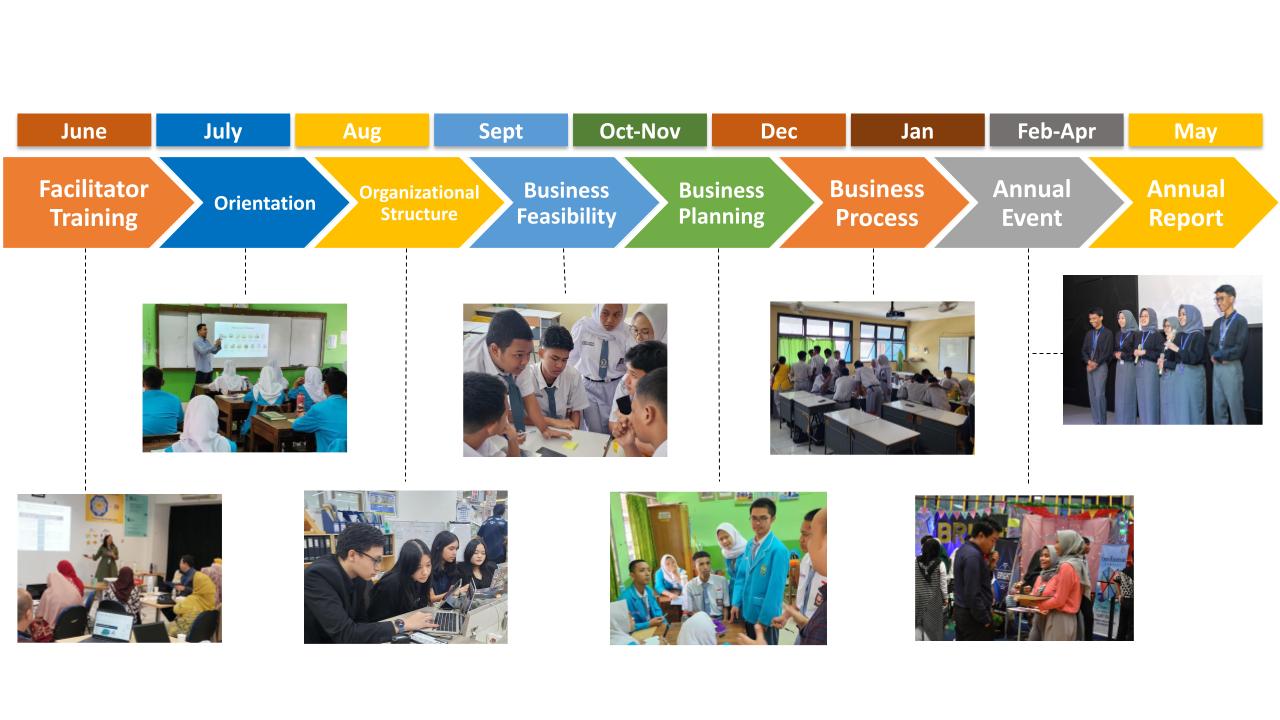 June
July
Aug
Sept
Oct-Nov
Dec
Jan
Feb-Apr
May

Facilitator Training
Orientation
Organizational Structure
Business Feasibility
Business Planning
Business Process
Annual Event
Annual Report